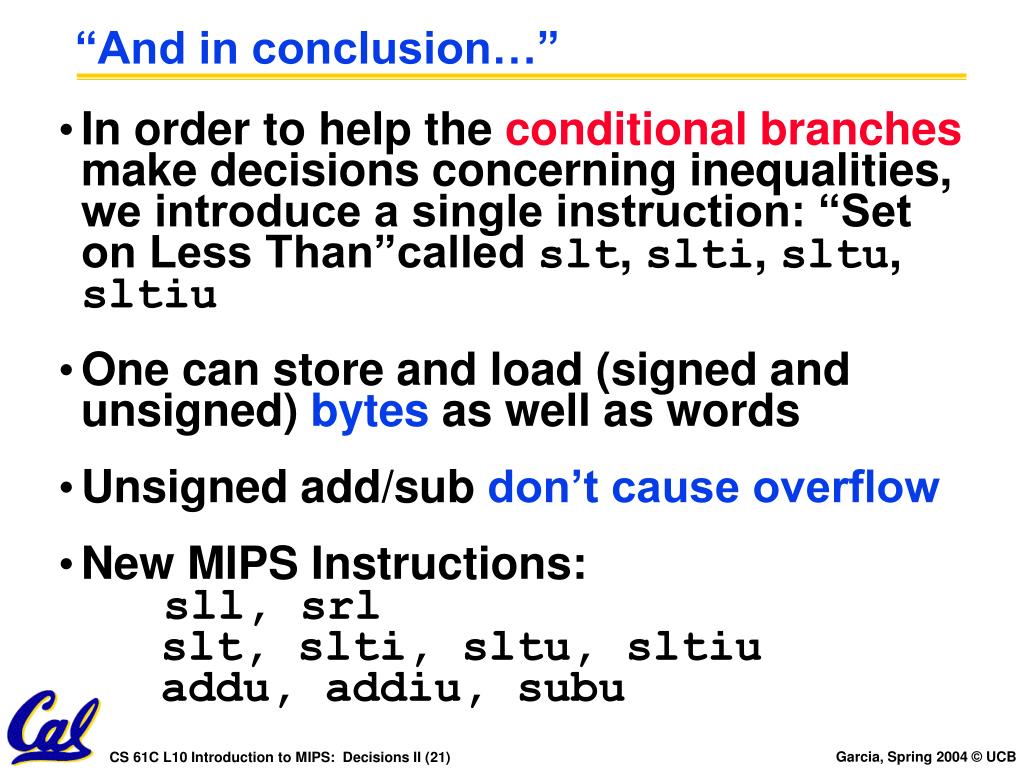 “And in conclusion…”

• In order to help the conditional branches make decisions concerning inequalities, we introduce a single instruction: “Set on Less Than”called slt, slti, sltu, sltiu

• One can store and load (signed and unsigned) bytes as well as words

• Unsigned add/sub don’t cause overflow

• New MIPS Instructions:
sll, srl
slt, slti, sltu, sltiu
addu, addiu, subu

Cal

CS 61C L10 Introduction to MIPS: Decisions II (21)

Garcia, Spring 2004 © UCB